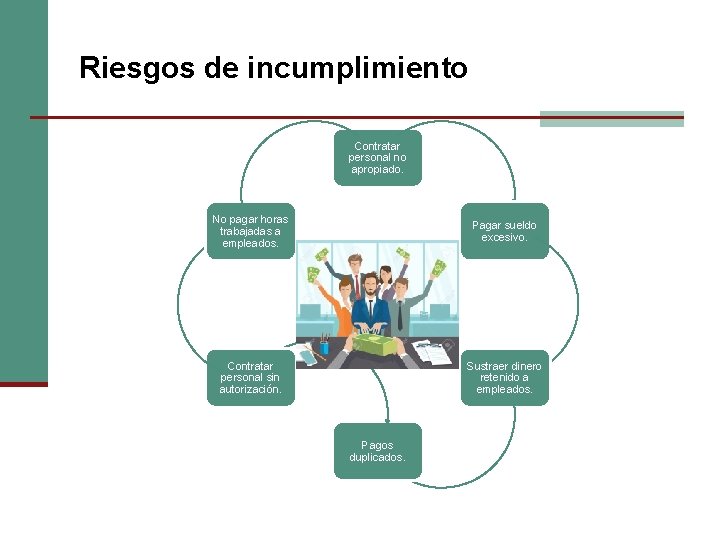 Riesgos de incumplimiento

Contratar personal no apropiado.

Pagar sueldo excesivo.

Sustraer dinero retenido a empleados.

Pagos duplicados.

Contratar personal sin autorización.

No pagar horas trabajadas a empleados.